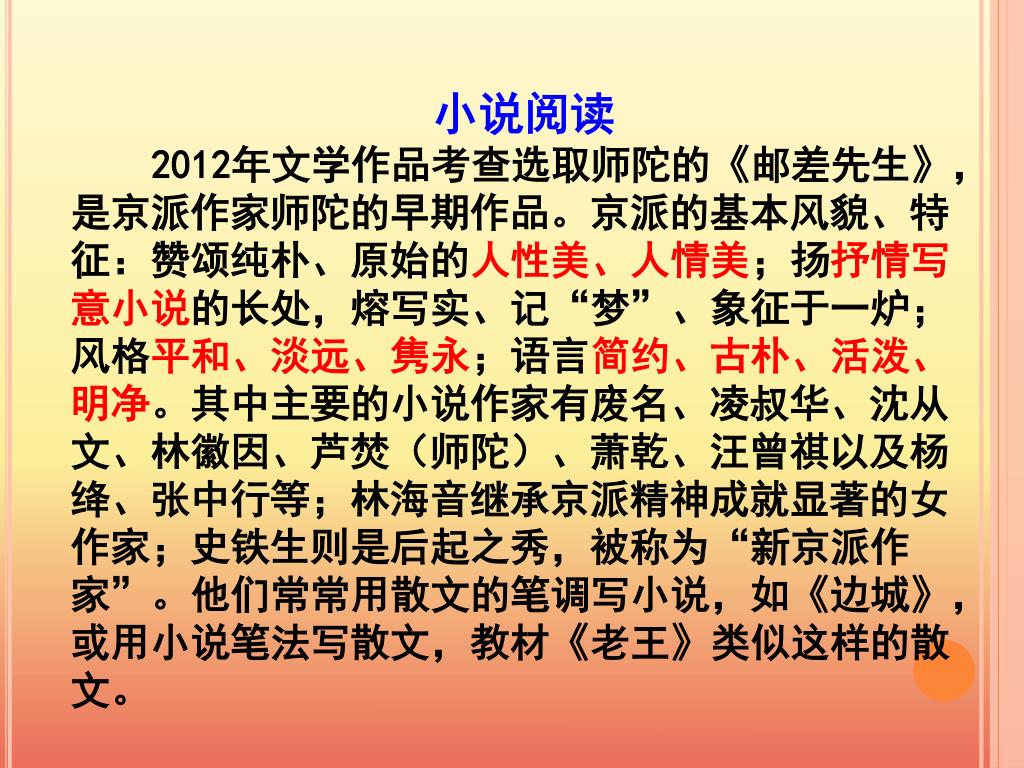 小说阅读

2012年文学作品考查选取师陀的《邮差先生》，是京派作家师陀的早期作品。京派的基本风貌、特征：赞颂纯朴、原始的人性美、人情美；扬抒情写意小说的长处，熔写实、记“梦”、象征于一炉；风格平和、淡远、隽永；语言简约、古朴、活泼、明净。其中主要的小说作家有废名、凌叔华、沈从文、林徽因、芦焚（师陀）、萧乾、汪曾祺以及杨绛、张中行等；林海音继承京派精神成就显著的女作家；史铁生则是后起之秀，被称为“新京派作家”。他们常常用散文的笔调写小说，如《边城》，或用小说笔法写散文，教材《老王》类似这样的散文。